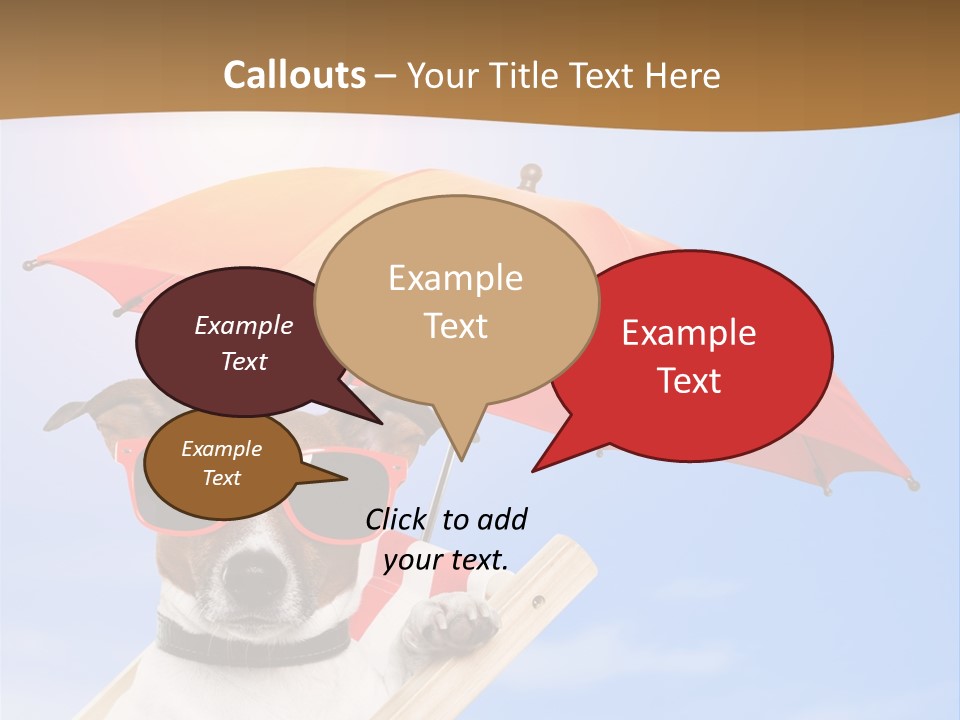 Callouts – Your Title Text Here

Example Text

Example Text

Example Text

Example Text

Click to add your text.